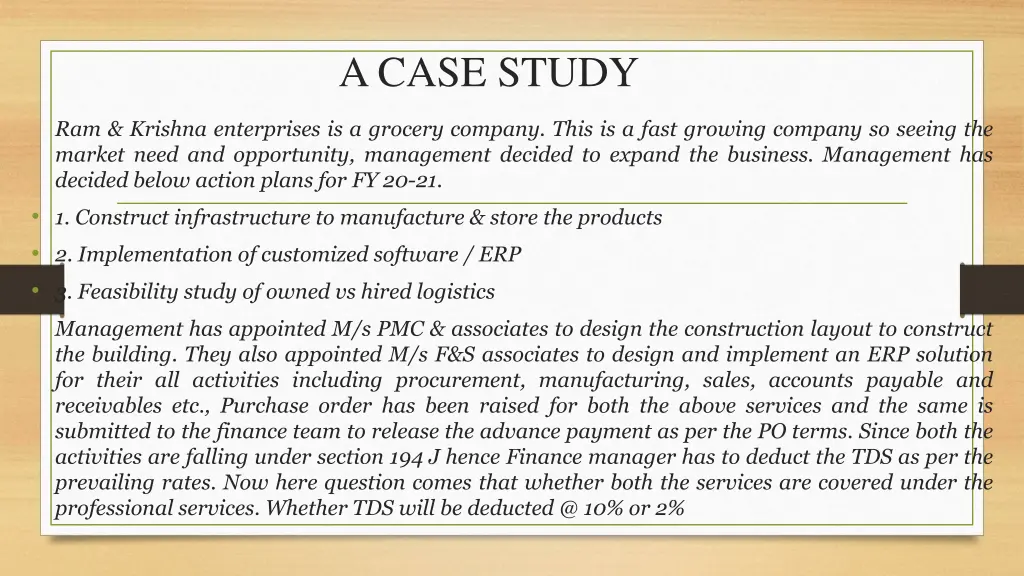 A CASE STUDY

Ram & Krishna enterprises is a grocery company. This is a fast growing company so seeing the market need and opportunity, management decided to expand the business. Management has decided below action plans for FY 20-21.

• 1. Construct infrastructure to manufacture & store the products
• 2. Implementation of customized software / ERP
• 3. Feasibility study of owned vs hired logistics

Management has appointed M/s PMC & associates to design the construction layout to construct the building. They also appointed M/s F&S associates to design and implement an ERP solution for their all activities including procurement, manufacturing, sales, accounts payable and receivables etc., Purchase order has been raised for both the above services and the same is submitted to the finance team to release the advance payment as per the PO terms. Since both the activities are falling under section 194 J hence Finance manager has to deduct the TDS as per the prevailing rates. Now here question comes that whether both the services are covered under the professional services. Whether TDS will be deducted @ 10% or 2%